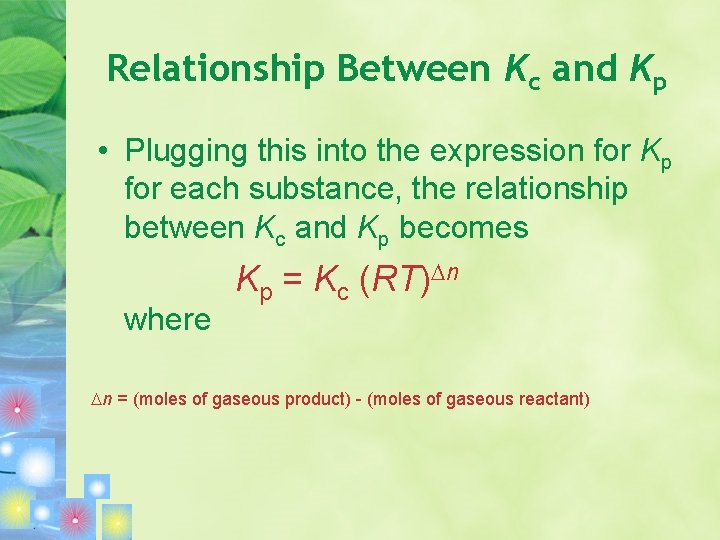 Relationship Between $K_c$ and $K_p$

• Plugging this into the expression for $K_p$ for each substance, the relationship between $K_c$ and $K_p$ becomes

$K_p = K_c (RT)^{\Delta n}$

where

$\Delta n$ = (moles of gaseous product) - (moles of gaseous reactant)